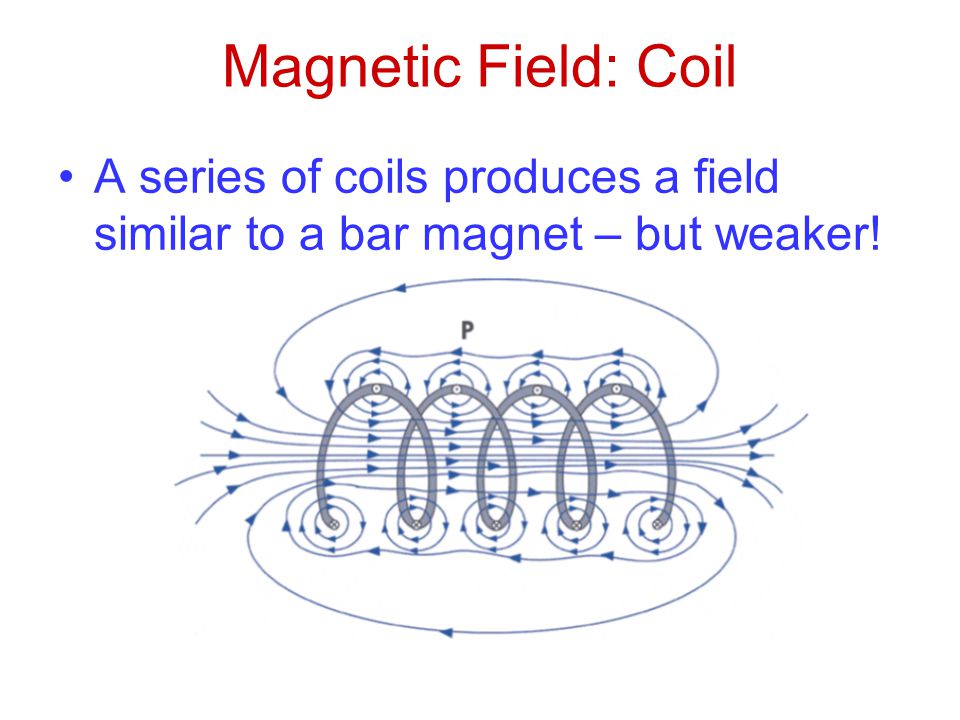 Magnetic Field: Coil

• A series of coils produces a field similar to a bar magnet – but weaker!

P